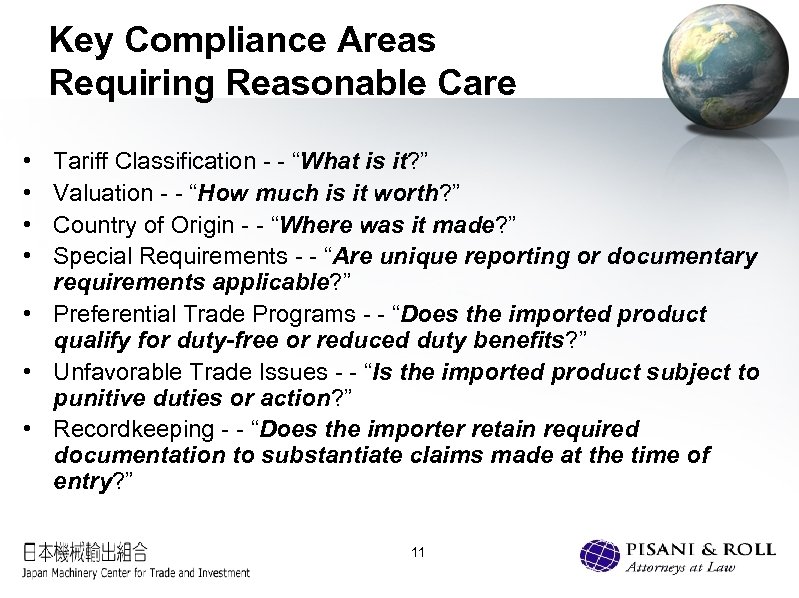 Key Compliance Areas
Requiring Reasonable Care

• Tariff Classification - - “What is it?”
• Valuation - - “How much is it worth?”
• Country of Origin - - “Where was it made?”
• Special Requirements - - “Are unique reporting or documentary requirements applicable?”
• Preferential Trade Programs - - “Does the imported product qualify for duty-free or reduced duty benefits?”
• Unfavorable Trade Issues - - “Is the imported product subject to punitive duties or action?”
• Recordkeeping - - “Does the importer retain required documentation to substantiate claims made at the time of entry?”

日本機械輸出組合
Japan Machinery Center for Trade and Investment

11

PISANI & ROLL
Attorneys at Law